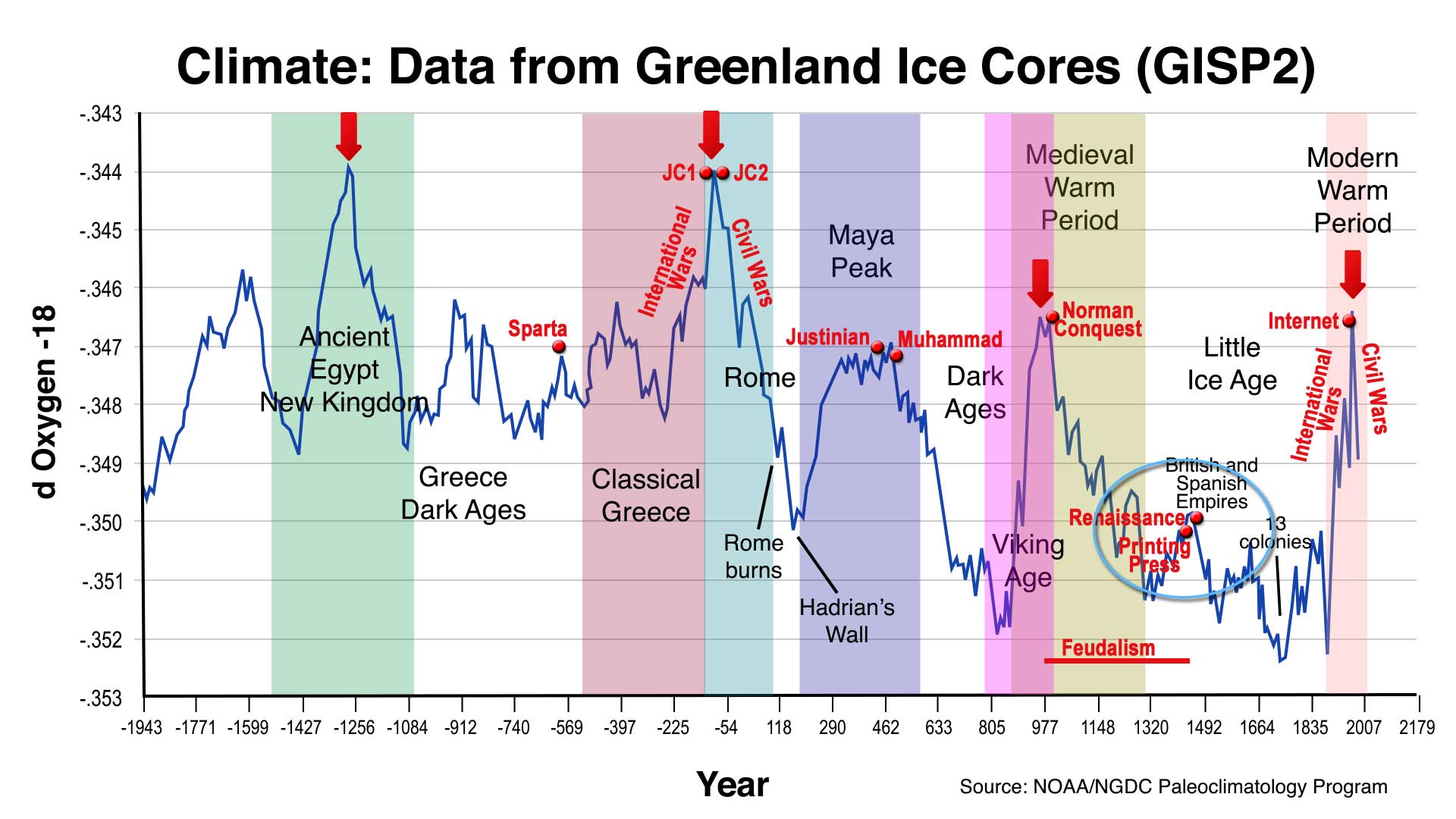 Climate: Data from Greenland Ice Cores (GISP2)

d Oxygen -18

-.343
-.344
-.345
-.346
-.347
-.348
-.349
-.350
-.351
-.352
-.353

Ancient Egypt New Kingdom

Greece Dark Ages

Sparta

Classical Greece

International Wars

JC1 JC2

Civil Wars

Rome

Rome burns

Hadrian's Wall

Maya Peak

Justinian

Muhammad

Dark Ages

Viking Age

Medieval Warm Period

Norman Conquest

Feudalism

Little Ice Age

British and Spanish Empires

Renaissance

Printing Press

13 colonies

Modern Warm Period

Internet

International Wars

Civil Wars

-1943 -1771 -1599 -1427 -1256 -1084 -912 -740 -569 -397 -225 -54 118 290 462 633 805 977 1148 1320 1492 1664 1835 2007 2179

Year

Source: NOAA/NGDC Paleoclimatology Program